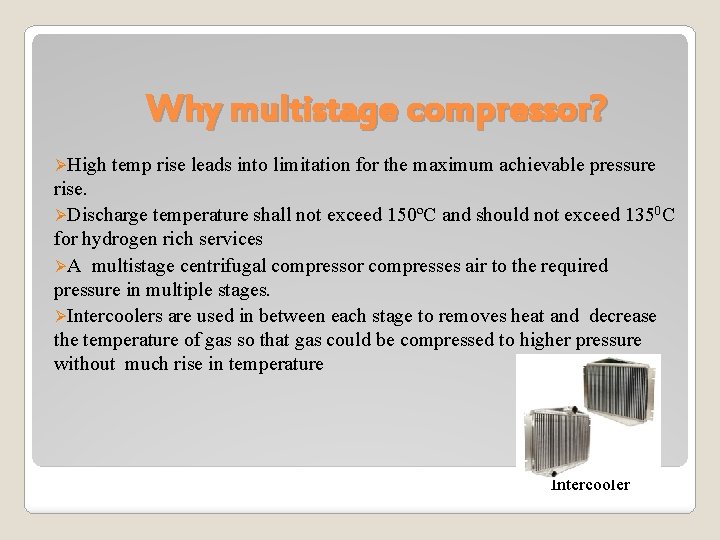 Why multistage compressor?

➢High temp rise leads into limitation for the maximum achievable pressure rise.

➢Discharge temperature shall not exceed 150ºC and should not exceed $135^0$C for hydrogen rich services

➢A multistage centrifugal compressor compresses air to the required pressure in multiple stages.

➢Intercoolers are used in between each stage to removes heat and decrease the temperature of gas so that gas could be compressed to higher pressure without much rise in temperature

Intercooler